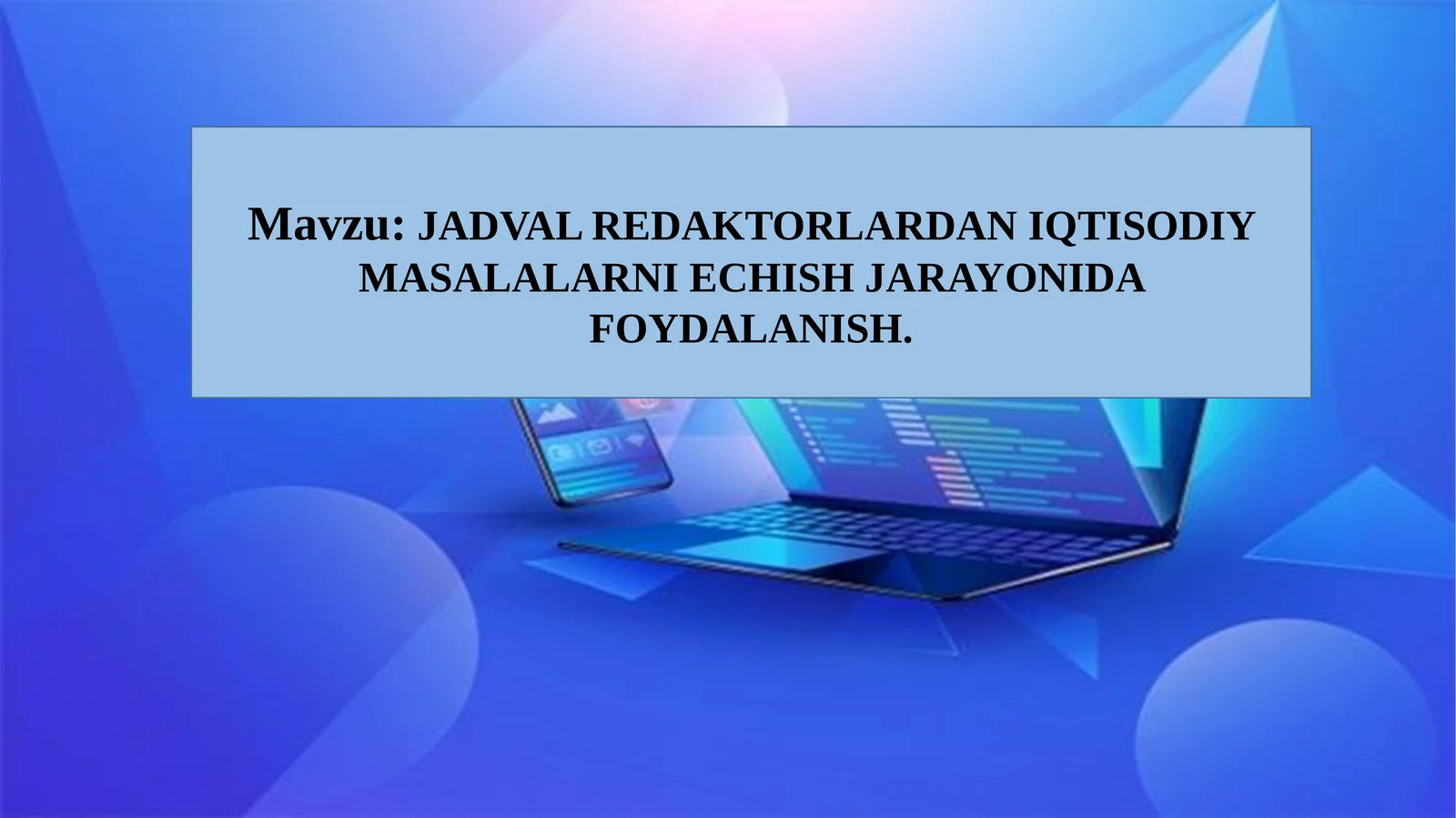 Mavzu: JADVAL REDAKTORLARDAN IQTISODIY MASALALARNI ECHISH JARAYONIDA FOYDALANISH.